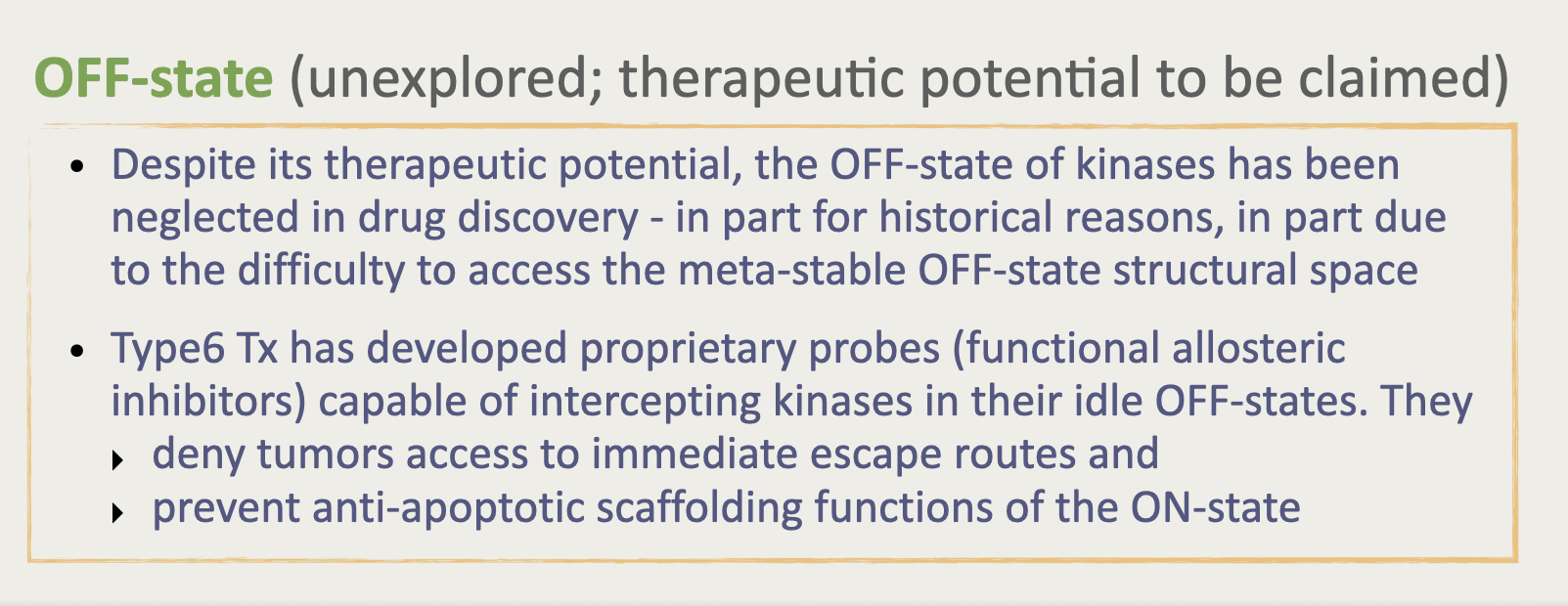 OFF-state (unexplored; therapeutic potential to be claimed)

• Despite its therapeutic potential, the OFF-state of kinases has been neglected in drug discovery - in part for historical reasons, in part due to the difficulty to access the meta-stable OFF-state structural space

• Type6 Tx has developed proprietary probes (functional allosteric inhibitors) capable of intercepting kinases in their idle OFF-states. They
‣ deny tumors access to immediate escape routes and
‣ prevent anti-apoptotic scaffolding functions of the ON-state